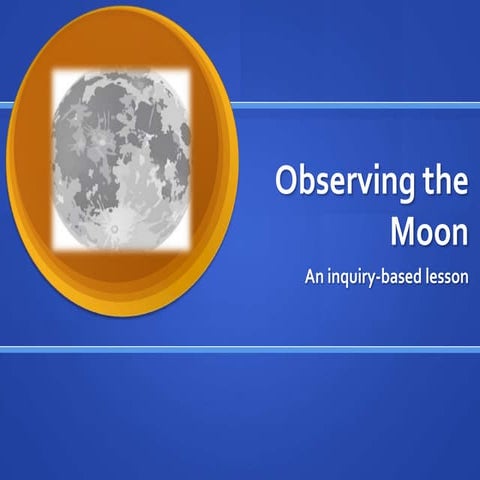 Observing the Moon

An inquiry-based lesson